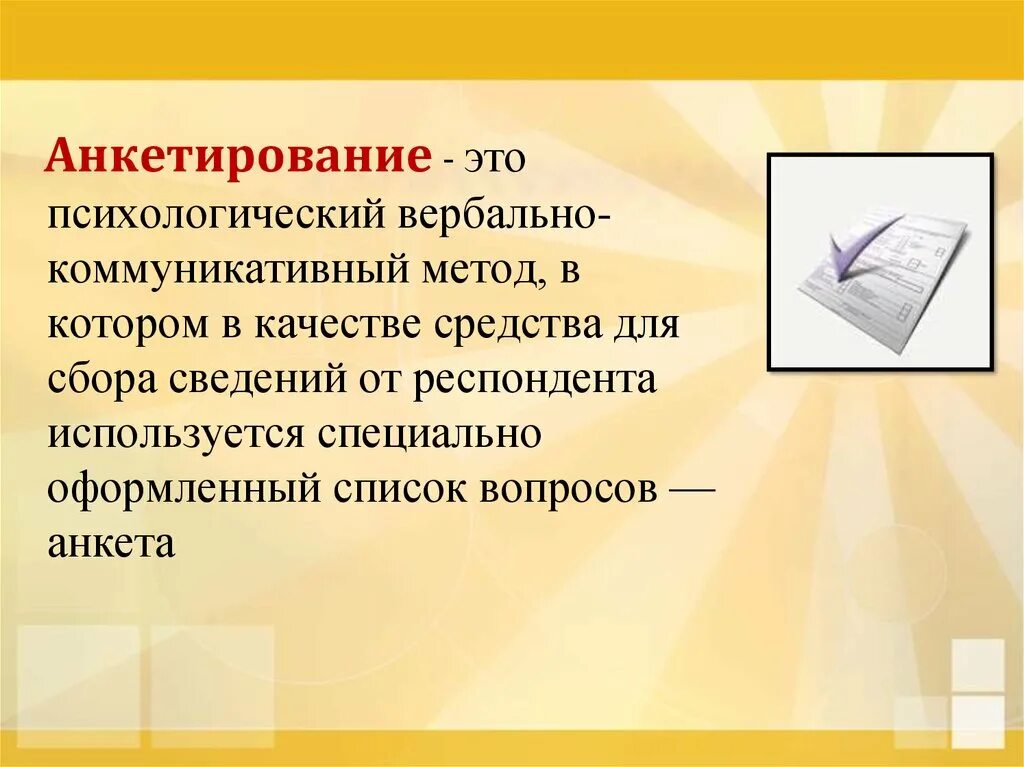 Анкетирование - это психологический вербально-коммуникативный метод, в котором в качестве средства для сбора сведений от респондента используется специально оформленный список вопросов — анкета